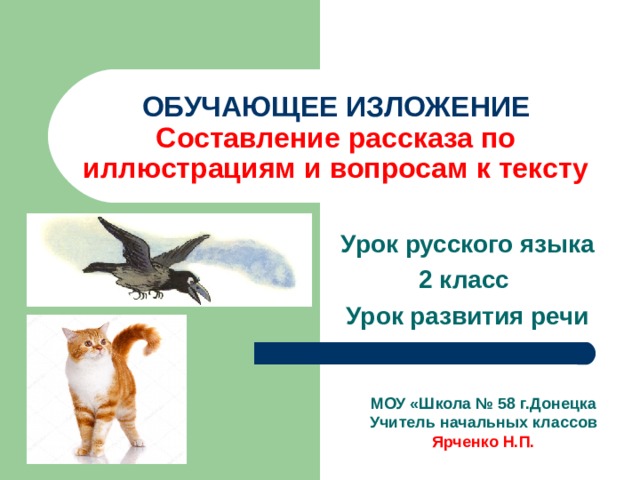 ОБУЧАЮЩЕЕ ИЗЛОЖЕНИЕ
Составление рассказа по иллюстрациям и вопросам к тексту

Урок русского языка
2 класс
Урок развития речи

МОУ «Школа № 58 г.Донецка
Учитель начальных классов
Ярченко Н.П.